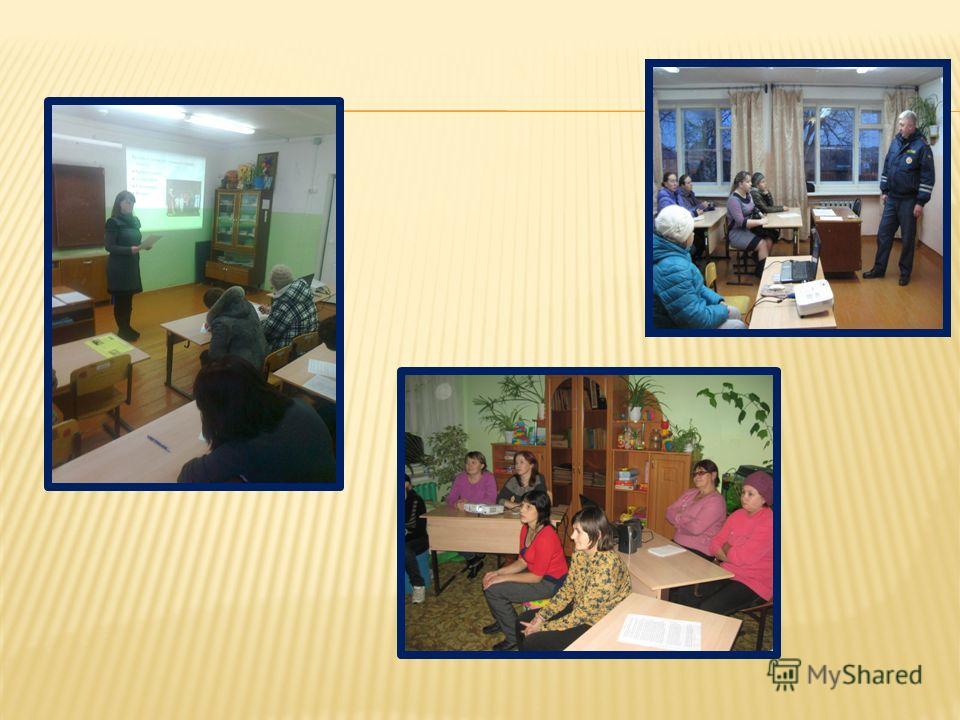 MyShared